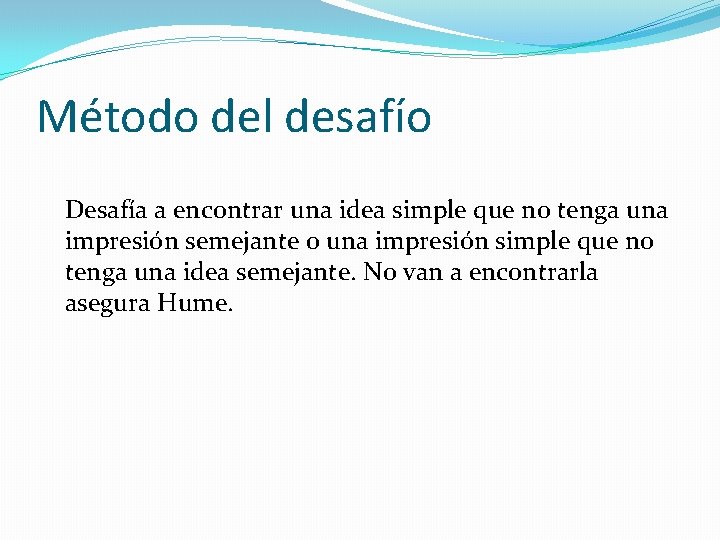 Método del desafío

Desafía a encontrar una idea simple que no tenga una impresión semejante o una impresión simple que no tenga una idea semejante. No van a encontrarla asegura Hume.